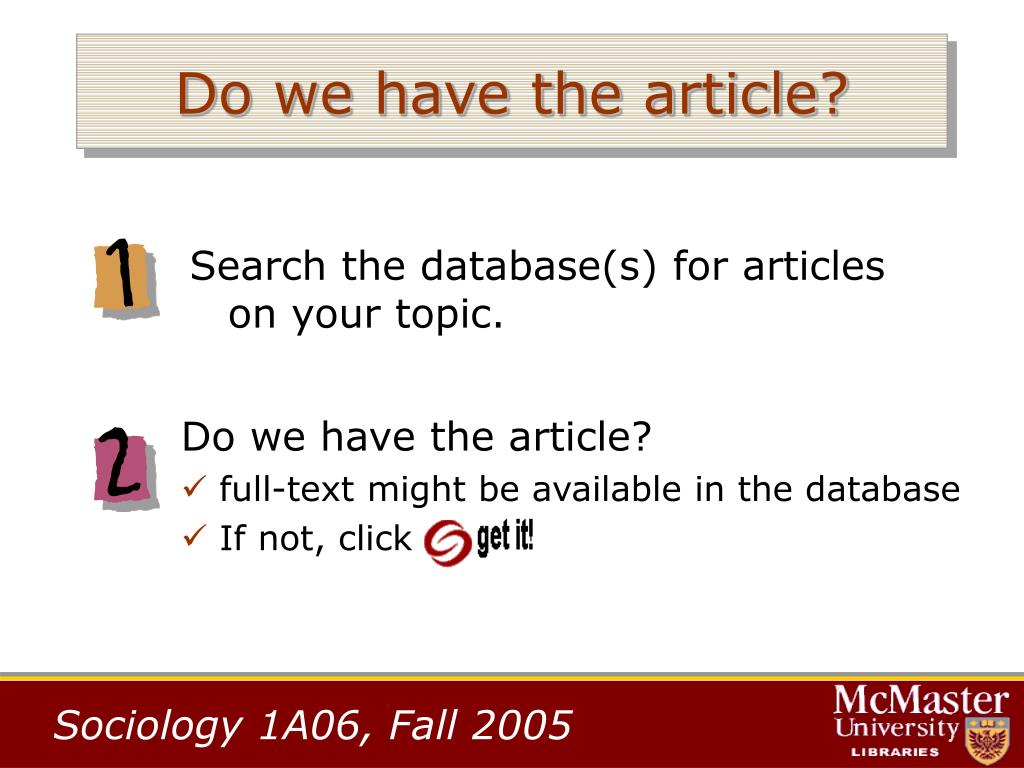 Do we have the article?

1

Search the database(s) for articles on your topic.

2

Do we have the article?

✓ full-text might be available in the database

✓ If not, click get it!

Sociology 1A06, Fall 2005

McMaster University LIBRARIES